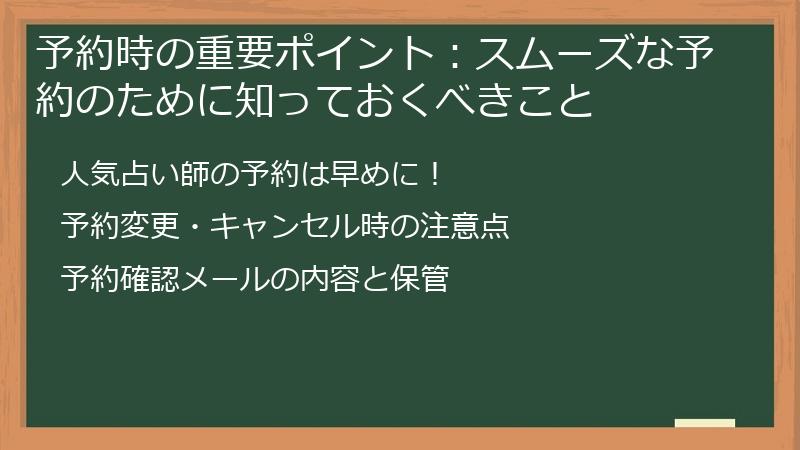 予約時の重要ポイント：スムーズな予約のために知っておくべきこと

人気占い師の予約は早めに！

予約変更・キャンセル時の注意点

予約確認メールの内容と保管